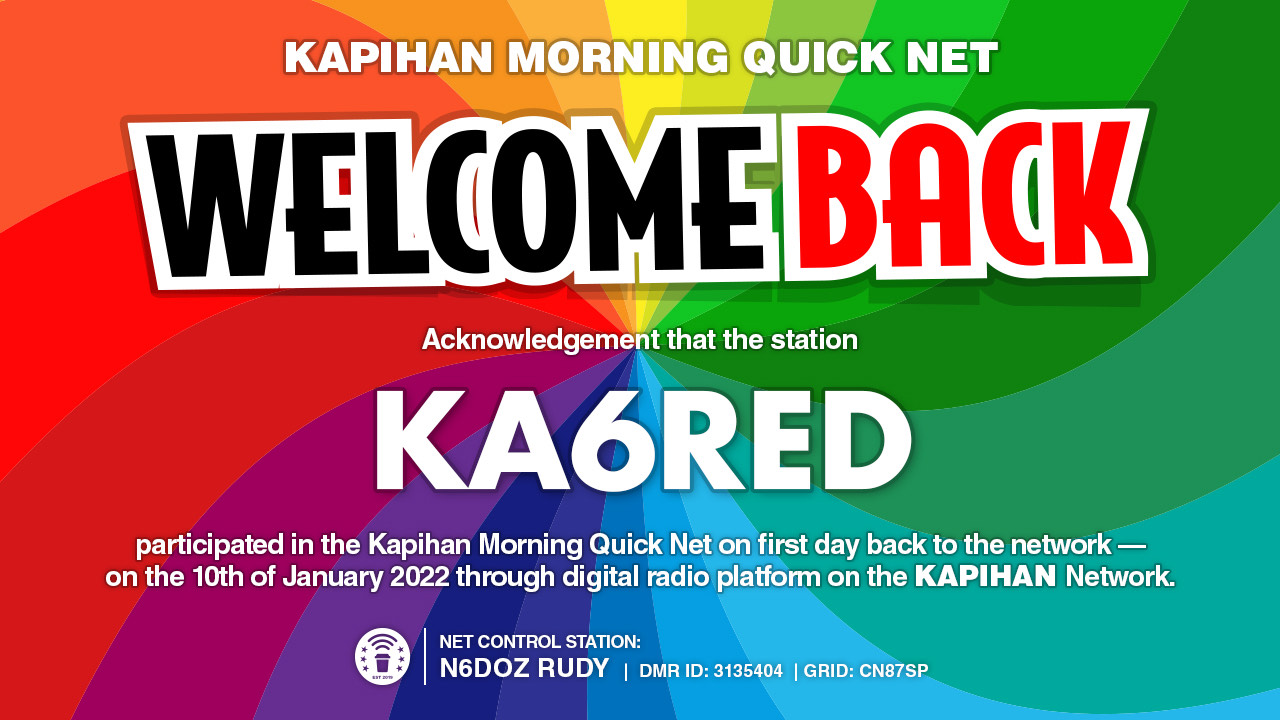 KAPIHAN MORNING QUICK NET

WELCOME BACK

Acknowledgement that the station

KA6RED

participated in the Kapihan Morning Quick Net on first day back to the network — on the 10th of January 2022 through digital radio platform on the KAPIHAN Network.

EST 2019

NET CONTROL STATION:
N6DOZ RUDY | DMR ID: 3135404 | GRID: CN87SP